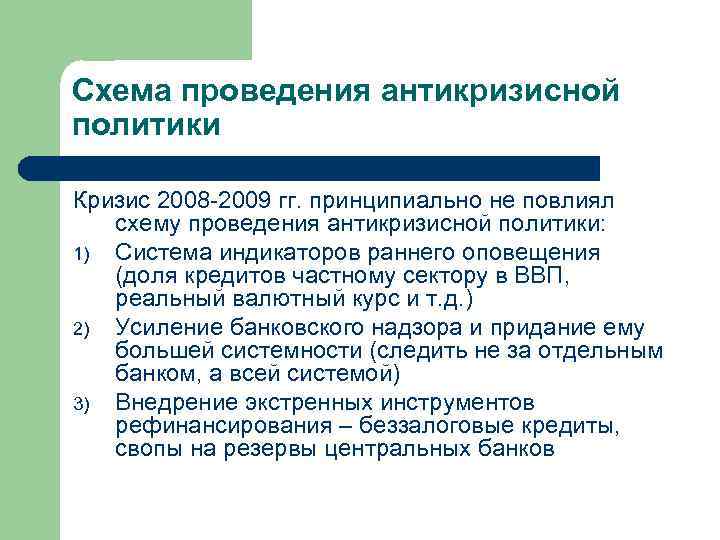 Схема проведения антикризисной политики

Кризис 2008-2009 гг. принципиально не повлиял схему проведения антикризисной политики:

1) Система индикаторов раннего оповещения (доля кредитов частному сектору в ВВП, реальный валютный курс и т.д.)
2) Усиление банковского надзора и придание ему большей системности (следить не за отдельным банком, а всей системой)
3) Внедрение экстренных инструментов рефинансирования – беззалоговые кредиты, свопы на резервы центральных банков